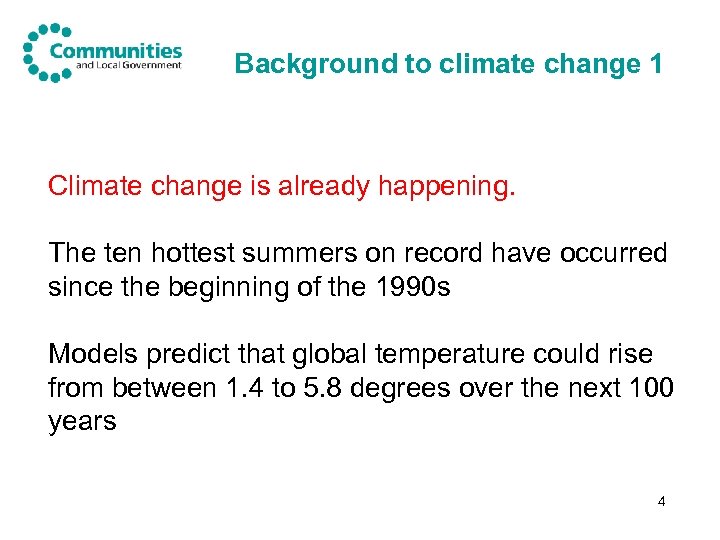 Communities and Local Government

Background to climate change 1

Climate change is already happening.

The ten hottest summers on record have occurred since the beginning of the 1990s

Models predict that global temperature could rise from between 1.4 to 5.8 degrees over the next 100 years

4